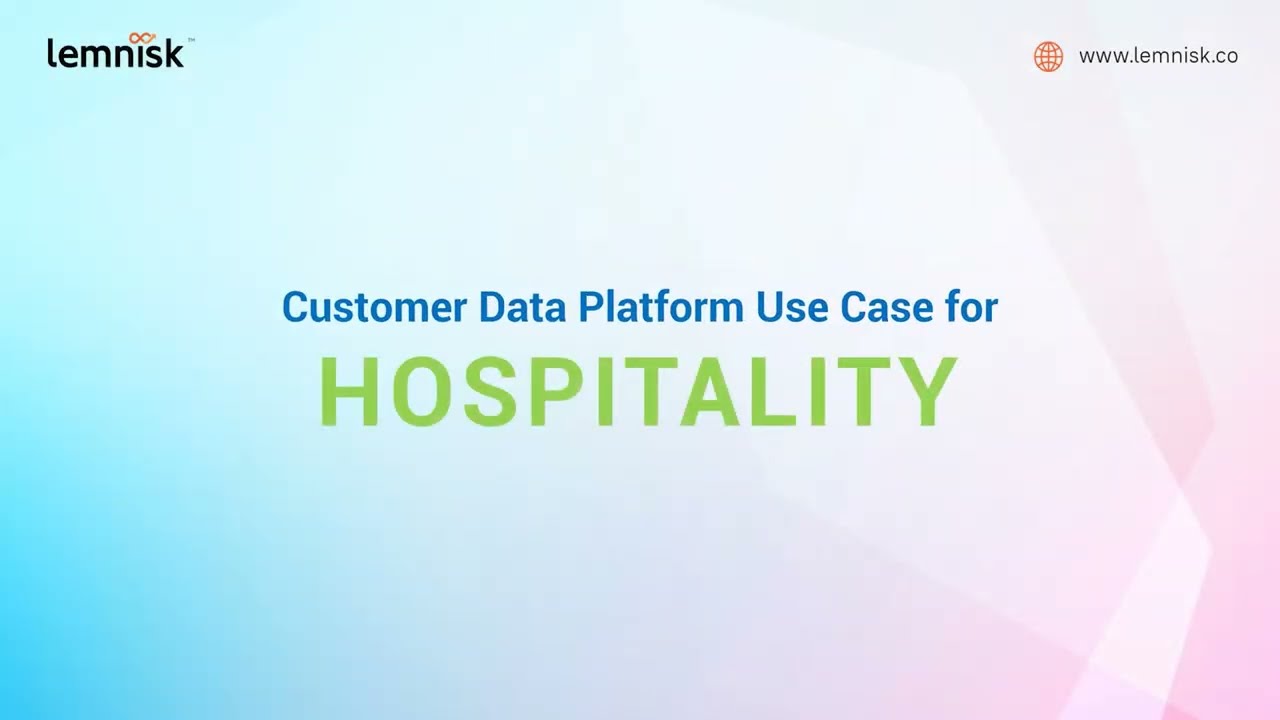 lemnisk™

www.lemnisk.co

Customer Data Platform Use Case for
HOSPITALITY